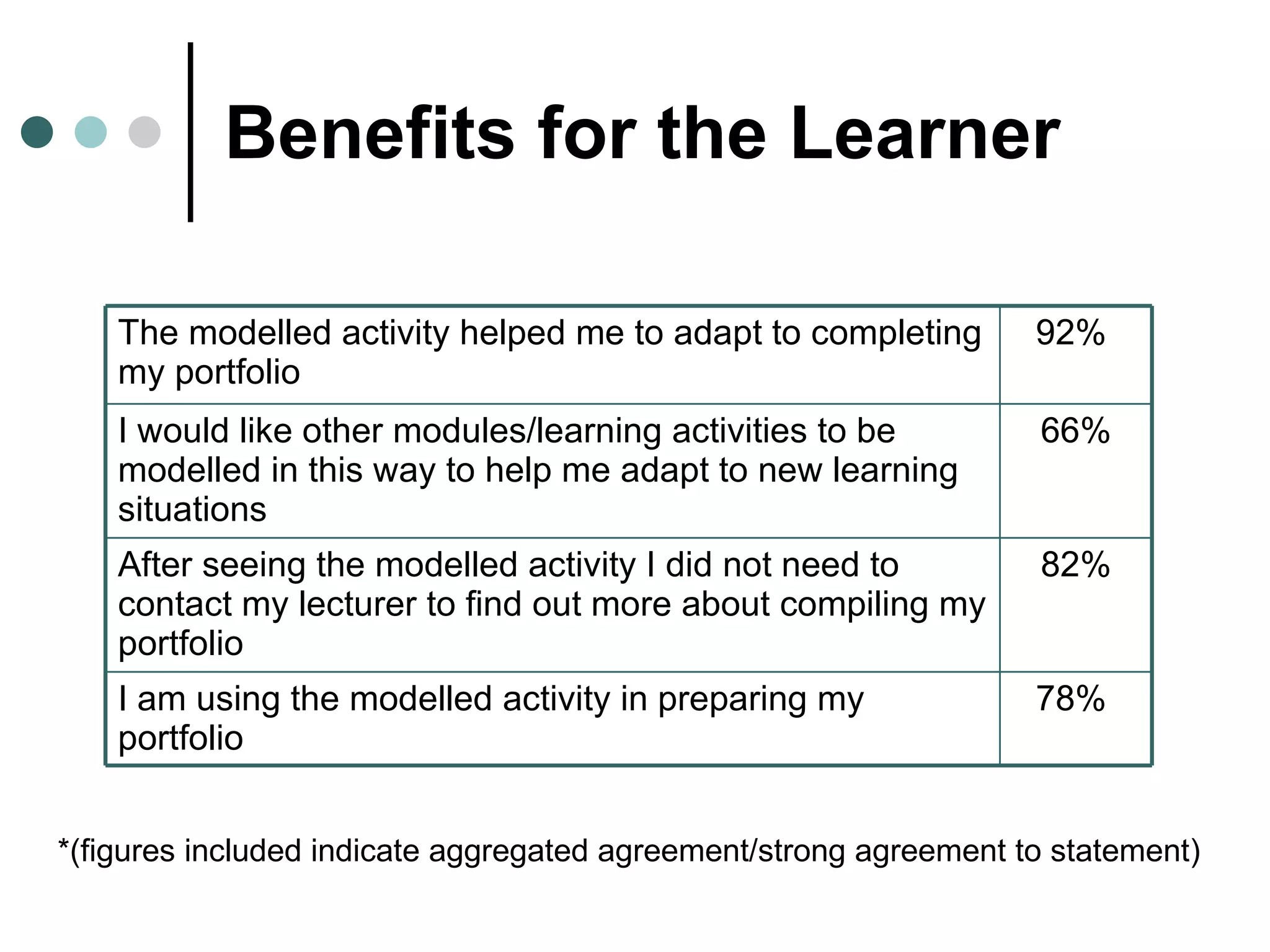 Benefits for the Learner

| The modelled activity helped me to adapt to completing my portfolio | 92% |
|---|---|
| I would like other modules/learning activities to be modelled in this way to help me adapt to new learning situations | 66% |
| After seeing the modelled activity I did not need to contact my lecturer to find out more about compiling my portfolio | 82% |
| I am using the modelled activity in preparing my portfolio | 78% |

*(figures included indicate aggregated agreement/strong agreement to statement)